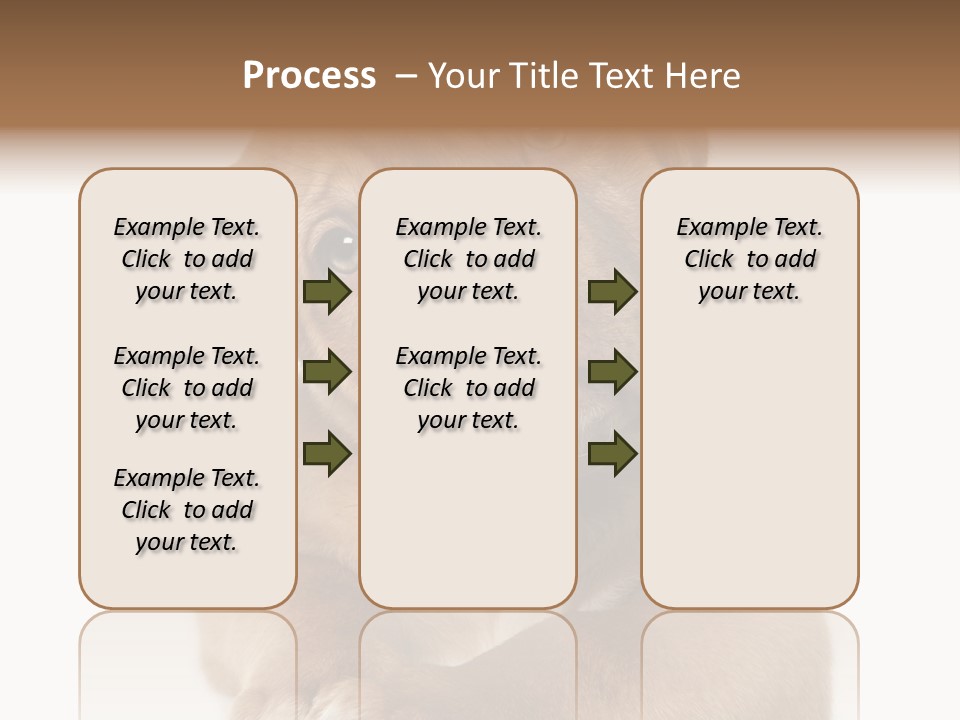 Process – Your Title Text Here

Example Text. Click to add your text.

Example Text. Click to add your text.

Example Text. Click to add your text.

Example Text. Click to add your text.

Example Text. Click to add your text.

Example Text. Click to add your text.